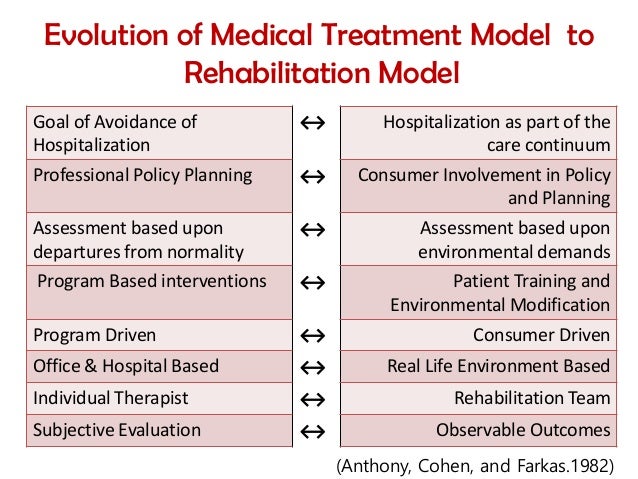 Evolution of Medical Treatment Model to Rehabilitation Model

| | | |
|---|---|---|
| Goal of Avoidance of Hospitalization | ↔ | Hospitalization as part of the care continuum |
| Professional Policy Planning | ↔ | Consumer Involvement in Policy and Planning |
| Assessment based upon departures from normality | ↔ | Assessment based upon environmental demands |
| Program Based interventions | ↔ | Patient Training and Environmental Modification |
| Program Driven | ↔ | Consumer Driven |
| Office & Hospital Based | ↔ | Real Life Environment Based |
| Individual Therapist | ↔ | Rehabilitation Team |
| Subjective Evaluation | ↔ | Observable Outcomes |

(Anthony, Cohen, and Farkas.1982)